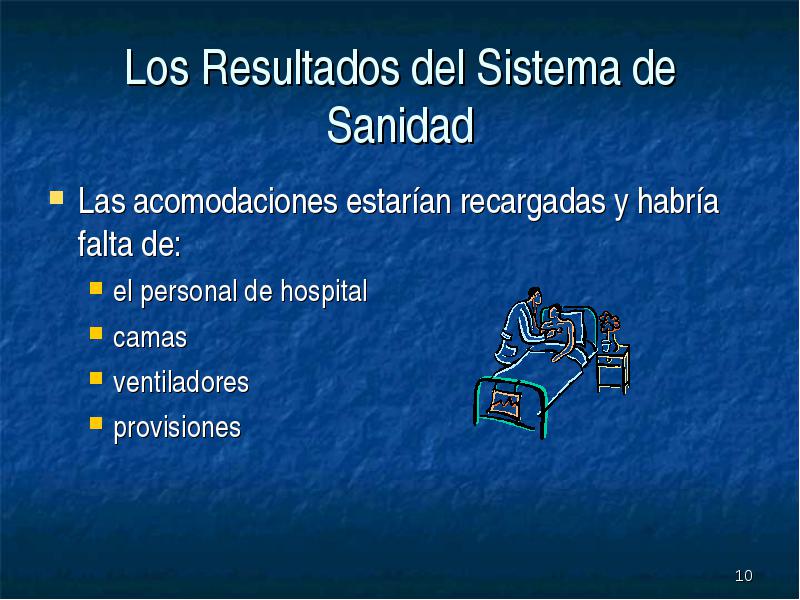 Los Resultados del Sistema de Sanidad

- Las acomodaciones estarían recargadas y habría falta de:
  - el personal de hospital
  - camas
  - ventiladores
  - provisiones

10